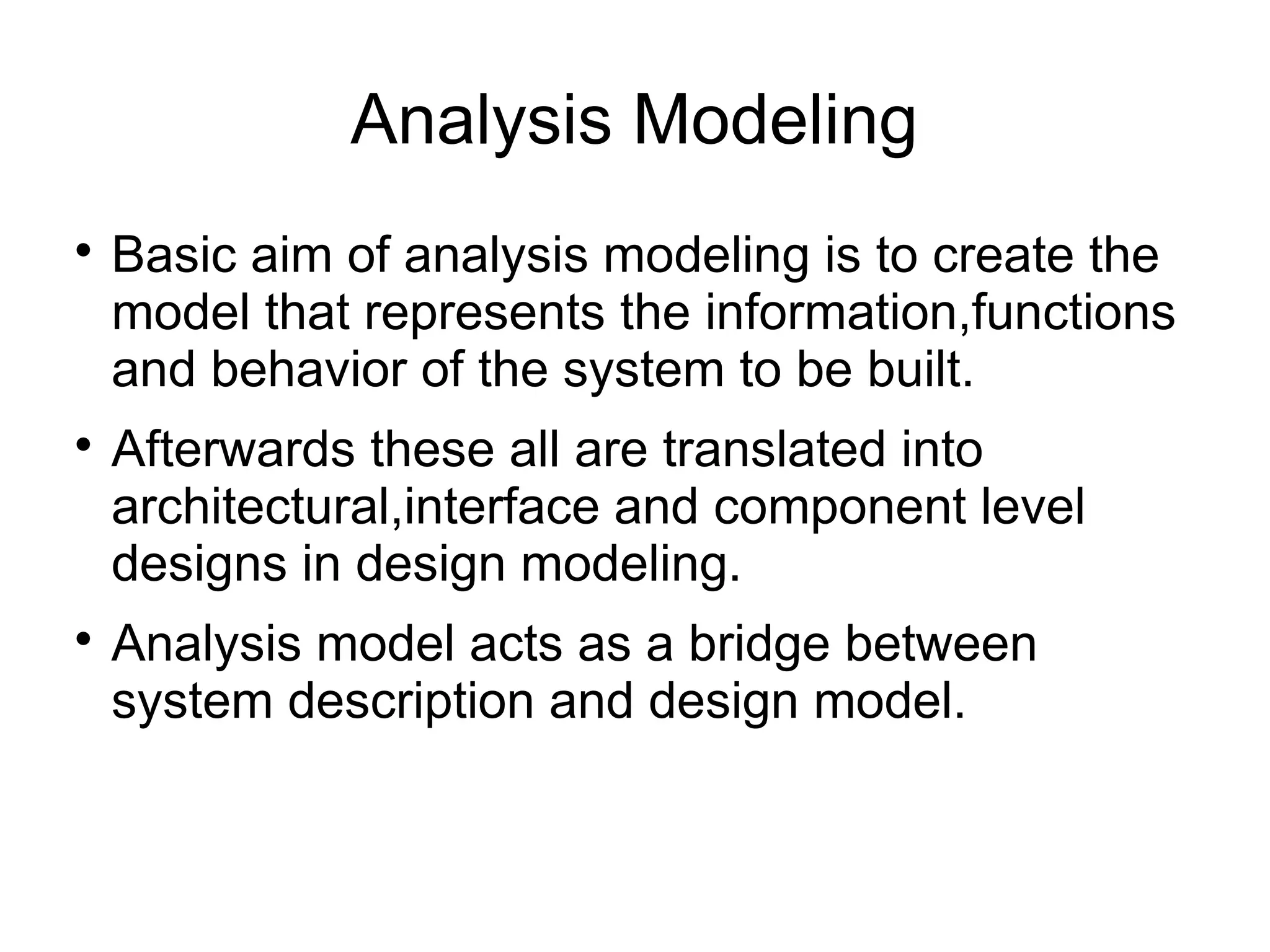 Analysis Modeling

• Basic aim of analysis modeling is to create the model that represents the information,functions and behavior of the system to be built.

• Afterwards these all are translated into architectural,interface and component level designs in design modeling.

• Analysis model acts as a bridge between system description and design model.